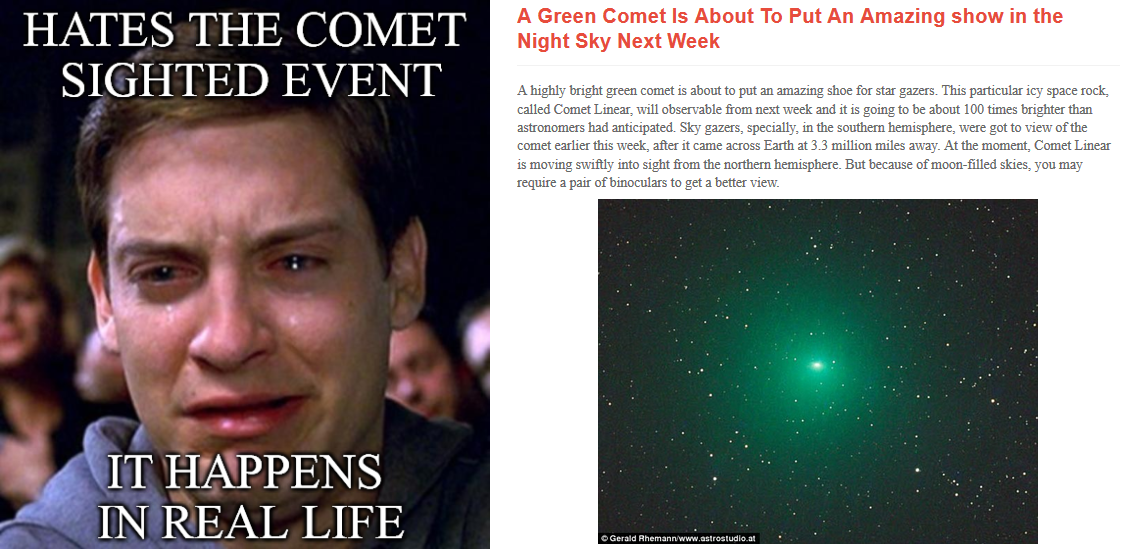 HATES THE COMET SIGHTED EVENT

IT HAPPENS IN REAL LIFE

A Green Comet Is About To Put An Amazing show in the Night Sky Next Week

A highly bright green comet is about to put an amazing shoe for star gazers. This particular icy space rock, called Comet Linear, will observable from next week and it is going to be about 100 times brighter than astronomers had anticipated. Sky gazers, specially, in the southern hemisphere, were got to view of the comet earlier this week, after it came across Earth at 3.3 million miles away. At the moment, Comet Linear is moving swiftly into sight from the northern hemisphere. But because of moon-filled skies, you may require a pair of binoculars to get a better view.

© Gerald Rhemann/www.astrostudio.at